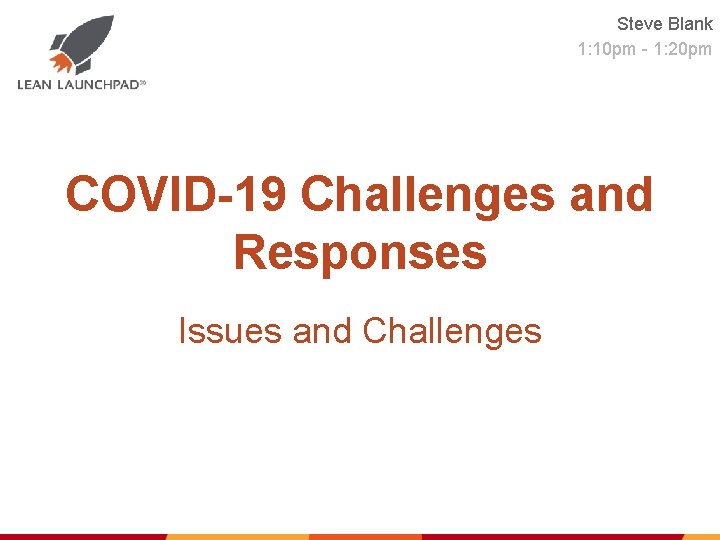 LEAN LAUNCHPAD℠

Steve Blank
1:10pm - 1:20pm

COVID-19 Challenges and Responses

Issues and Challenges